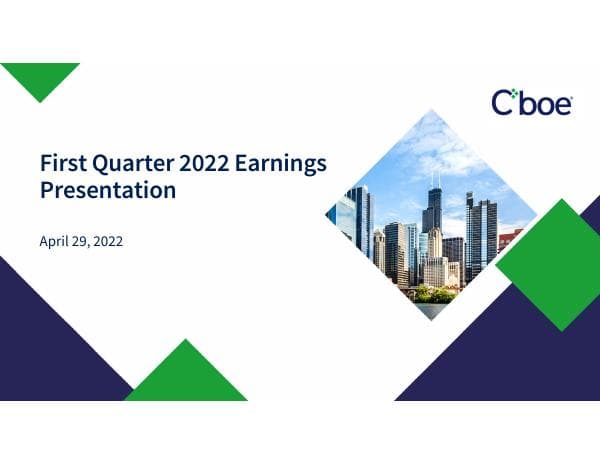 Cboe

First Quarter 2022 Earnings Presentation

April 29, 2022